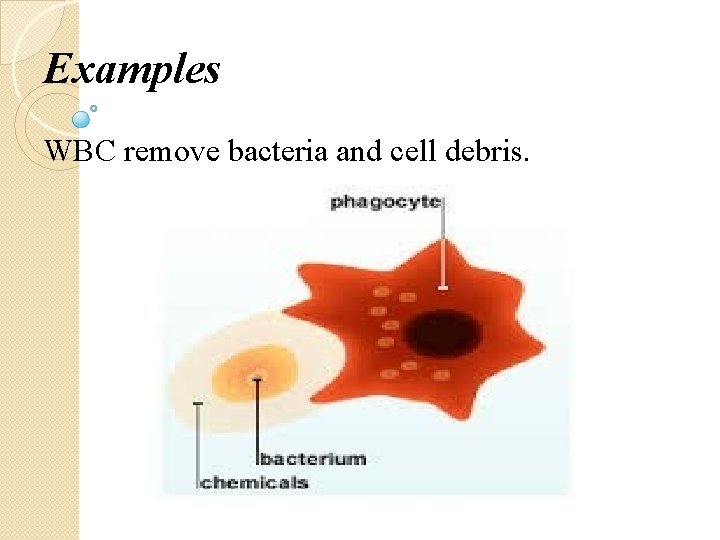 Examples

WBC remove bacteria and cell debris.

phagocyte

bacterium

chemicals